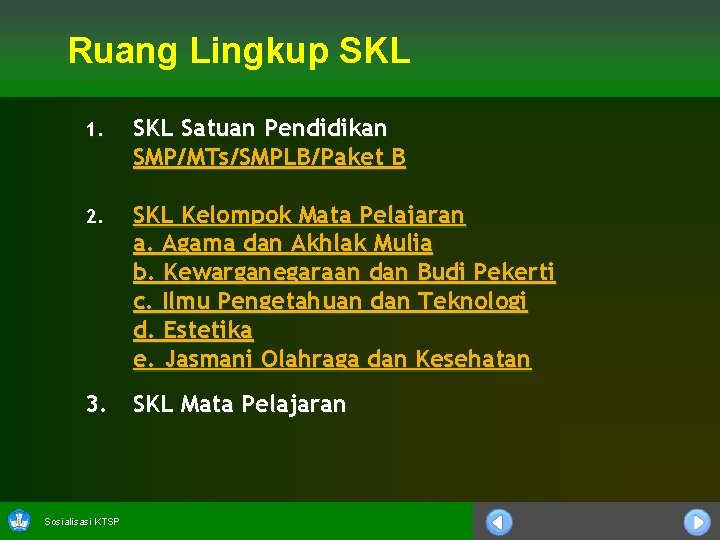 Ruang Lingkup SKL

1. SKL Satuan Pendidikan
SMP/MTs/SMPLB/Paket B

2. SKL Kelompok Mata Pelajaran
a. Agama dan Akhlak Mulia
b. Kewarganegaraan dan Budi Pekerti
c. Ilmu Pengetahuan dan Teknologi
d. Estetika
e. Jasmani Olahraga dan Kesehatan

3. SKL Mata Pelajaran

Sosialisasi KTSP